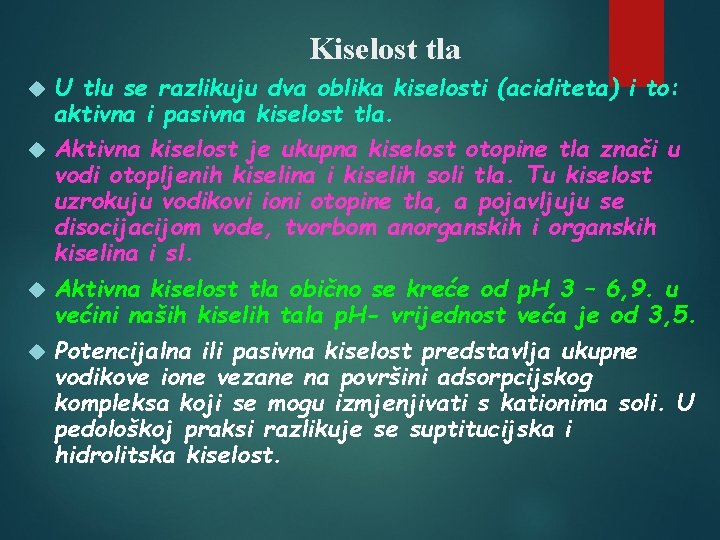 Kiselost tla

U tlu se razlikuju dva oblika kiselosti (aciditeta) i to: aktivna i pasivna kiselost tla.

Aktivna kiselost je ukupna kiselost otopine tla znači u vodi otopljenih kiselina i kiselih soli tla. Tu kiselost uzrokuju vodikovi ioni otopine tla, a pojavljuju se disocijacijom vode, tvorbom anorganskih i organskih kiselina i sl.

Aktivna kiselost tla obično se kreće od pH 3 – 6,9. u većini naših kiselih tala pH- vrijednost veća je od 3,5.

Potencijalna ili pasivna kiselost predstavlja ukupne vodikove ione vezane na površini adsorpcijskog kompleksa koji se mogu izmjenjivati s kationima soli. U pedološkoj praksi razlikuje se suptitucijska i hidrolitska kiselost.